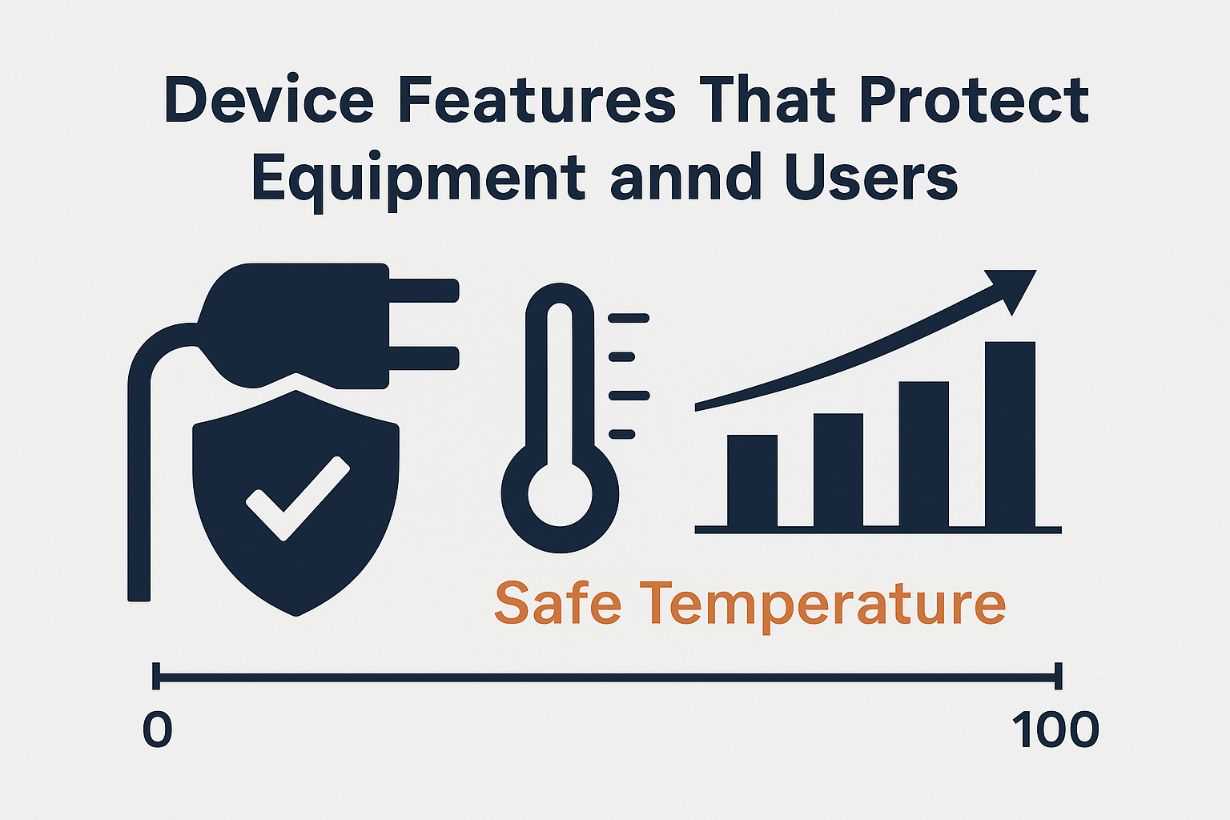 Device Features That Protect Equipment annd Users

Safe Temperature

0

100